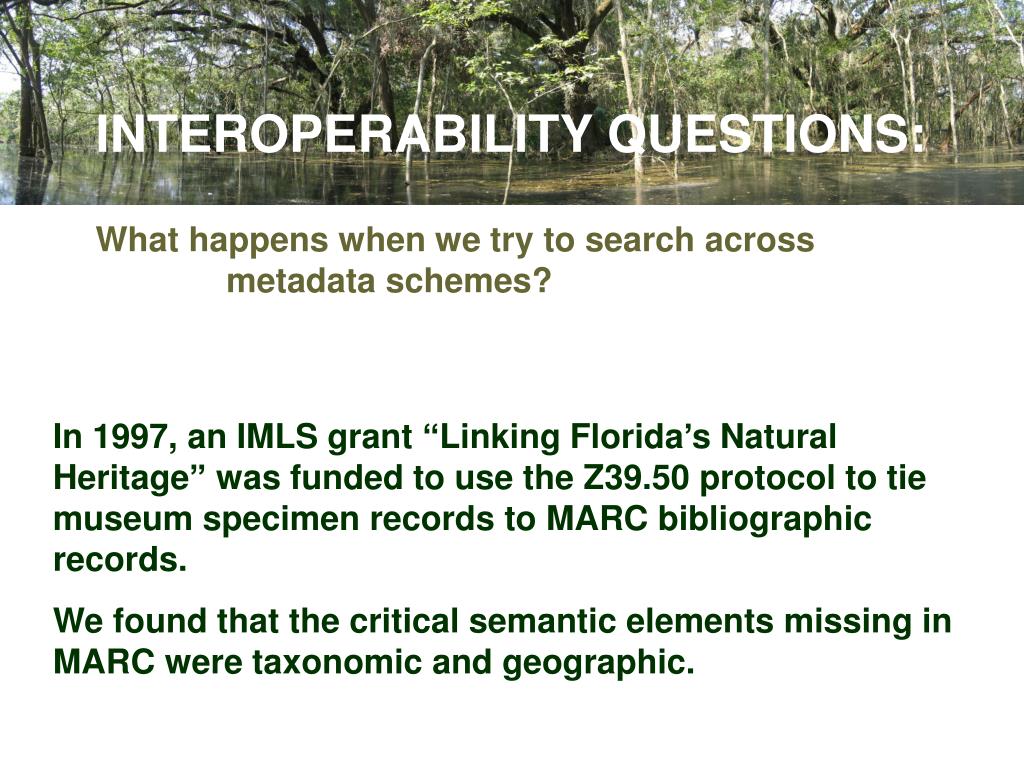 INTEROPERABILITY QUESTIONS:

What happens when we try to search across metadata schemes?

In 1997, an IMLS grant “Linking Florida’s Natural Heritage” was funded to use the Z39.50 protocol to tie museum specimen records to MARC bibliographic records.

We found that the critical semantic elements missing in MARC were taxonomic and geographic.